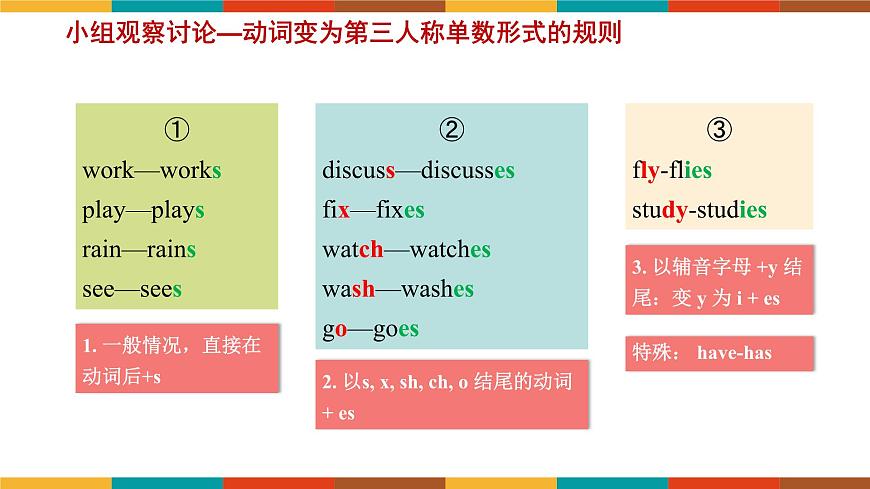 小组观察讨论—动词变为第三人称单数形式的规则

①
work—works
play—plays
rain—rains
see—sees

1. 一般情况，直接在动词后+s

②
discuss—discusses
fix—fixes
watch—watches
wash—washes
go—goes

2. 以s, x, sh, ch, o 结尾的动词 + es

③
fly-flies
study-studies

3. 以辅音字母 +y 结尾：变 y 为 i + es

特殊： have-has